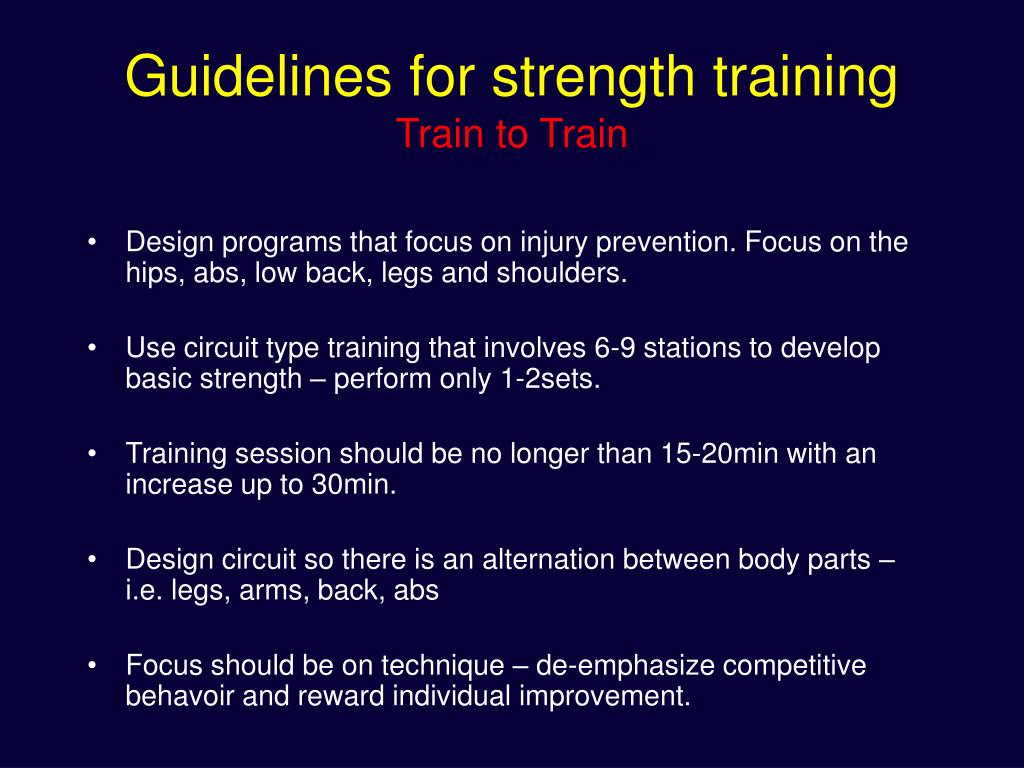 Guidelines for strength training
Train to Train

• Design programs that focus on injury prevention. Focus on the hips, abs, low back, legs and shoulders.

• Use circuit type training that involves 6-9 stations to develop basic strength – perform only 1-2sets.

• Training session should be no longer than 15-20min with an increase up to 30min.

• Design circuit so there is an alternation between body parts – i.e. legs, arms, back, abs

• Focus should be on technique – de-emphasize competitive behavoir and reward individual improvement.